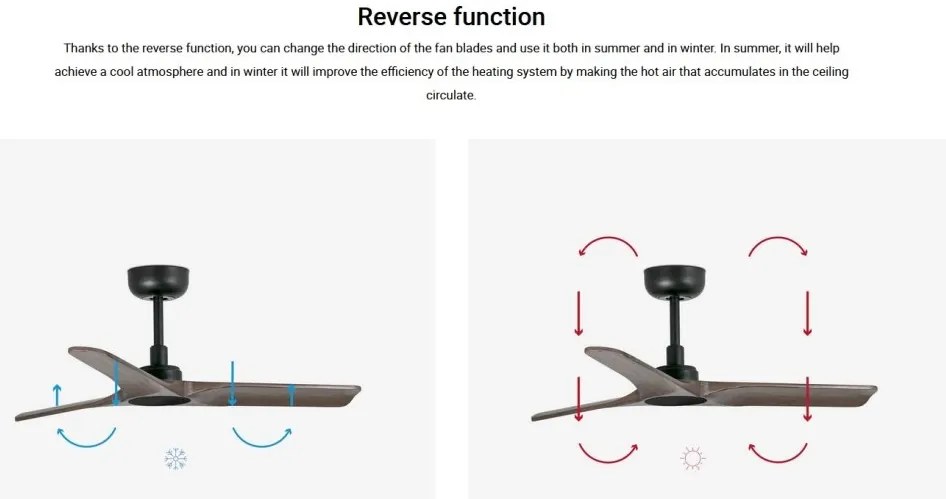 Reverse function

Thanks to the reverse function, you can change the direction of the fan blades and use it both in summer and in winter. In summer, it will help achieve a cool atmosphere and in winter it will improve the efficiency of the heating system by making the hot air that accumulates in the ceiling circulate.